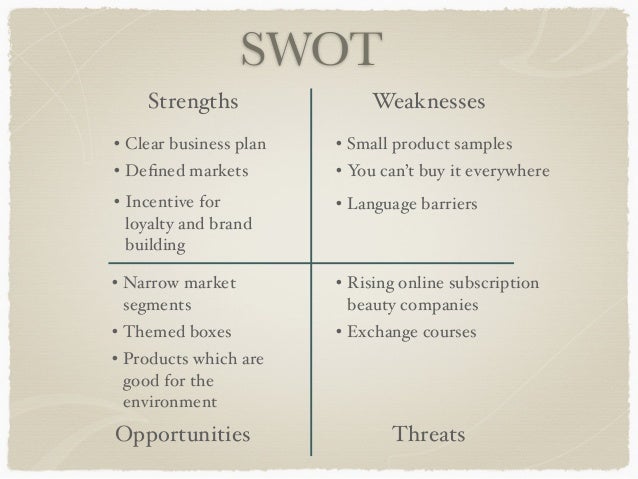 SWOT

Strengths

• Clear business plan
• Defined markets
• Incentive for loyalty and brand building

Weaknesses

• Small product samples
• You can't buy it everywhere
• Language barriers

• Narrow market segments
• Themed boxes
• Products which are good for the environment

Opportunities

• Rising online subscription beauty companies
• Exchange courses

Threats